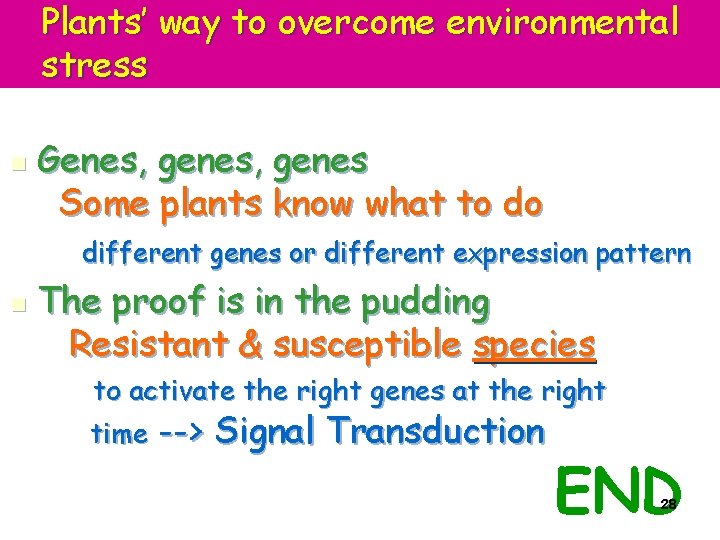 Plants' way to overcome environmental stress

Genes, genes, genes
Some plants know what to do
different genes or different expression pattern

The proof is in the pudding
Resistant & susceptible species
to activate the right genes at the right time --> Signal Transduction

END

28